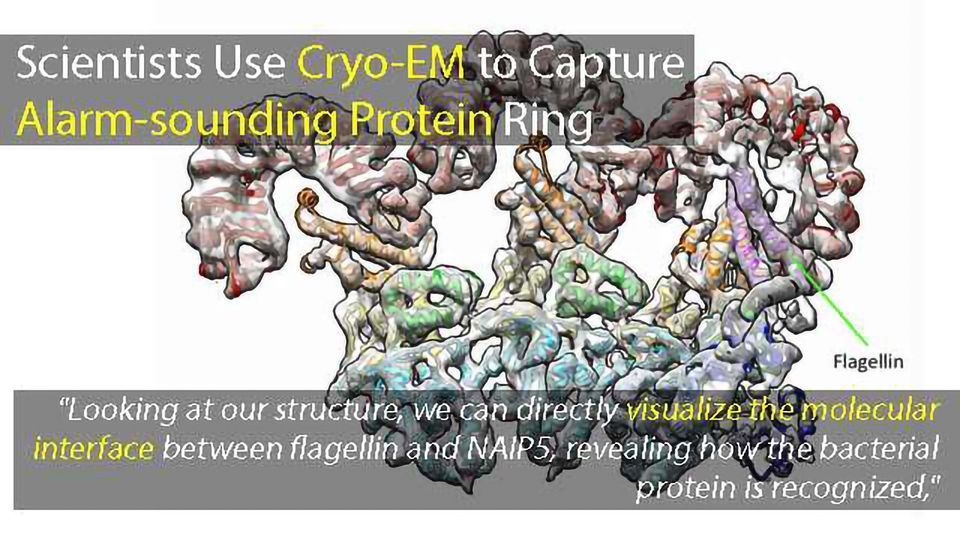 Scientists Use Cryo-EM to Capture Alarm-sounding Protein Ring

Flagellin

"Looking at our structure, we can directly visualize the molecular interface between flagellin and NAIP5, revealing how the bacterial protein is recognized,"